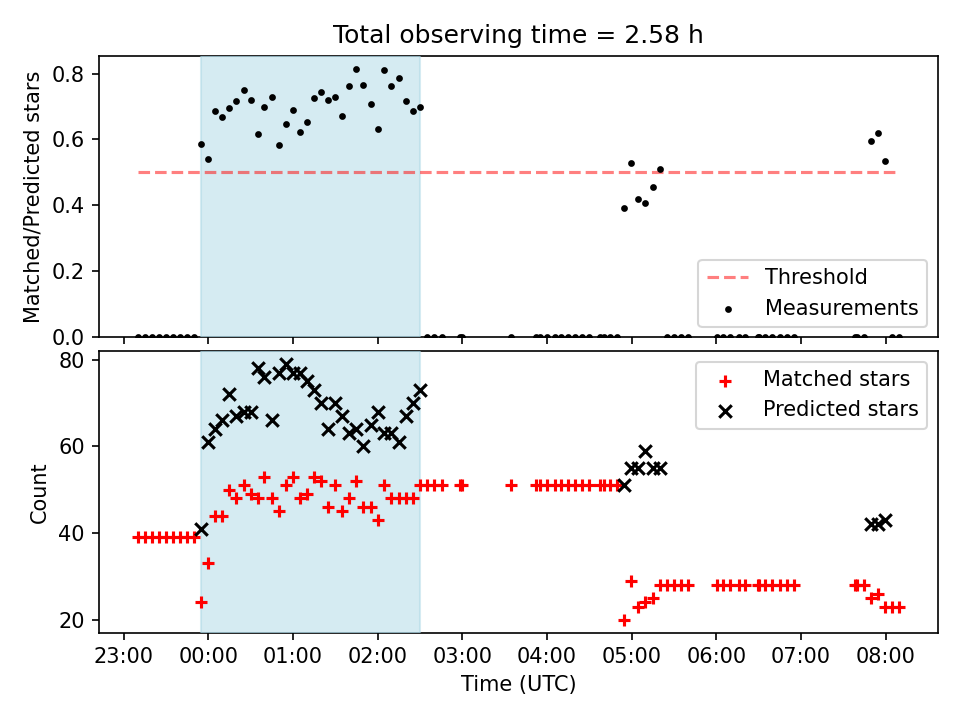 Total observing time = 2.58 h

Matched/Predicted stars

0.8
0.6
0.4
0.2
0.0

Threshold
Measurements

Count

80
60
40
20

Matched stars
Predicted stars

23:00 00:00 01:00 02:00 03:00 04:00 05:00 06:00 07:00 08:00

Time (UTC)